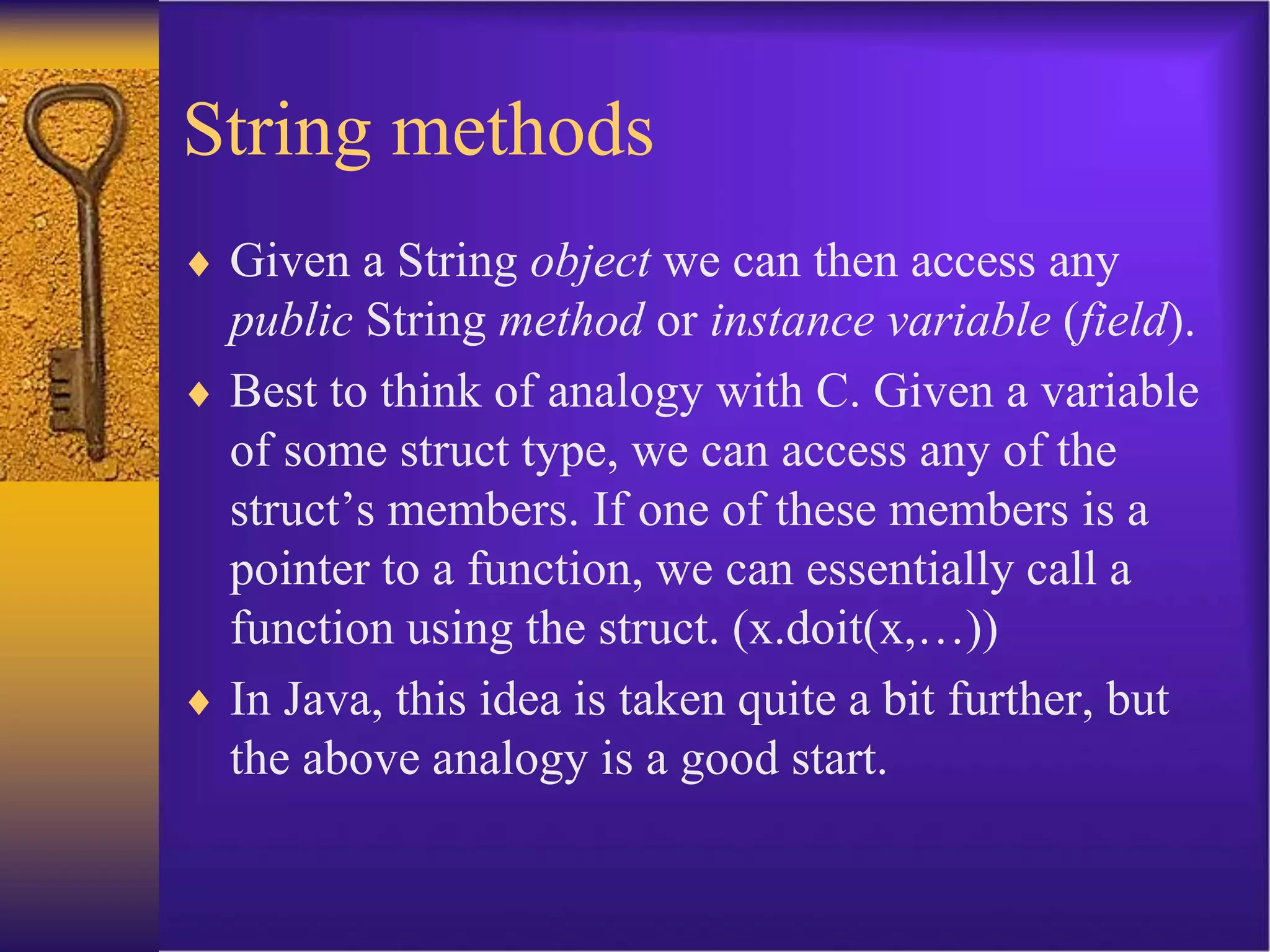 String methods

♦ Given a String object we can then access any public String method or instance variable (field).

♦ Best to think of analogy with C. Given a variable of some struct type, we can access any of the struct’s members. If one of these members is a pointer to a function, we can essentially call a function using the struct. (x.doit(x,…))

♦ In Java, this idea is taken quite a bit further, but the above analogy is a good start.